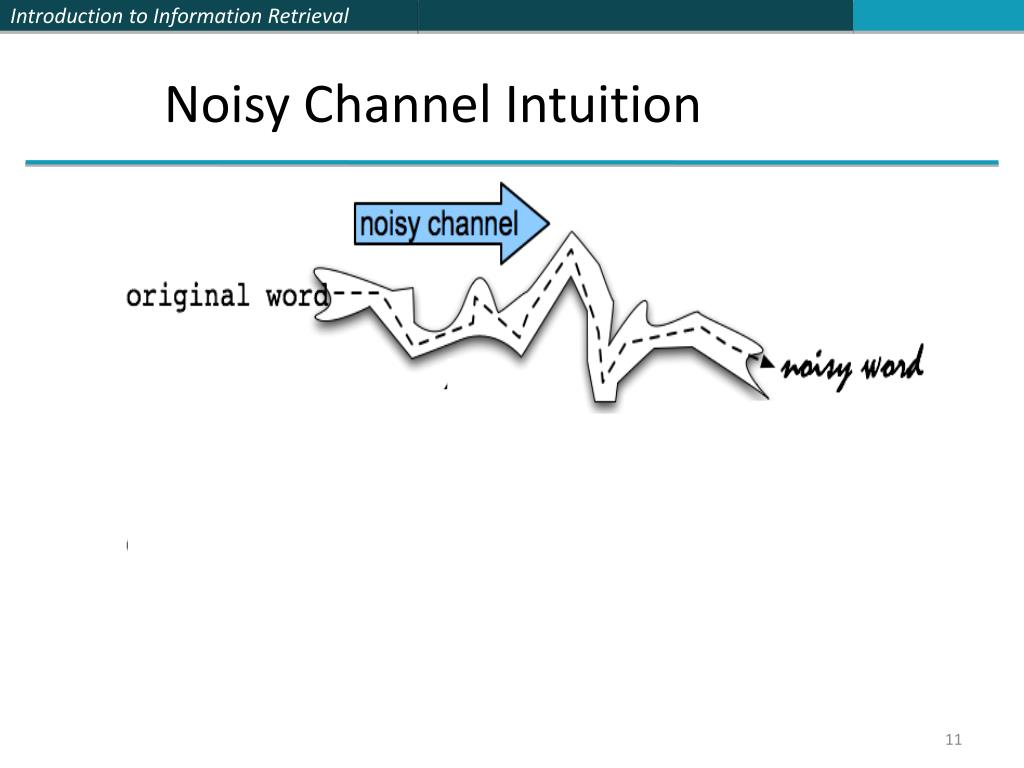 Introduction to Information Retrieval

Noisy Channel Intuition

noisy channel

original word

noisy word

11